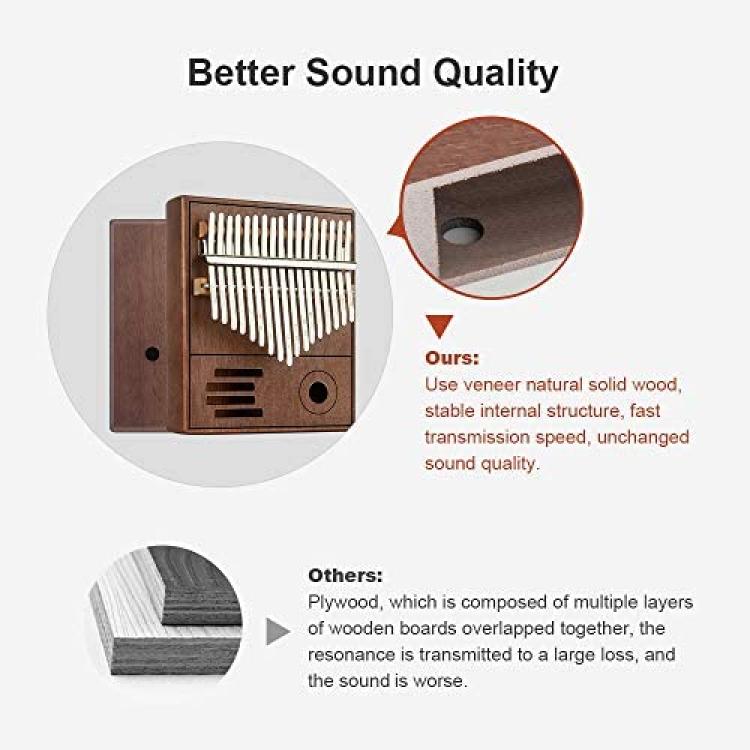 Better Sound Quality

Ours:
Use veneer natural solid wood, stable internal structure, fast transmission speed, unchanged sound quality.

Others:
Plywood, which is composed of multiple layers of wooden boards overlapped together, the resonance is transmitted to a large loss, and the sound is worse.